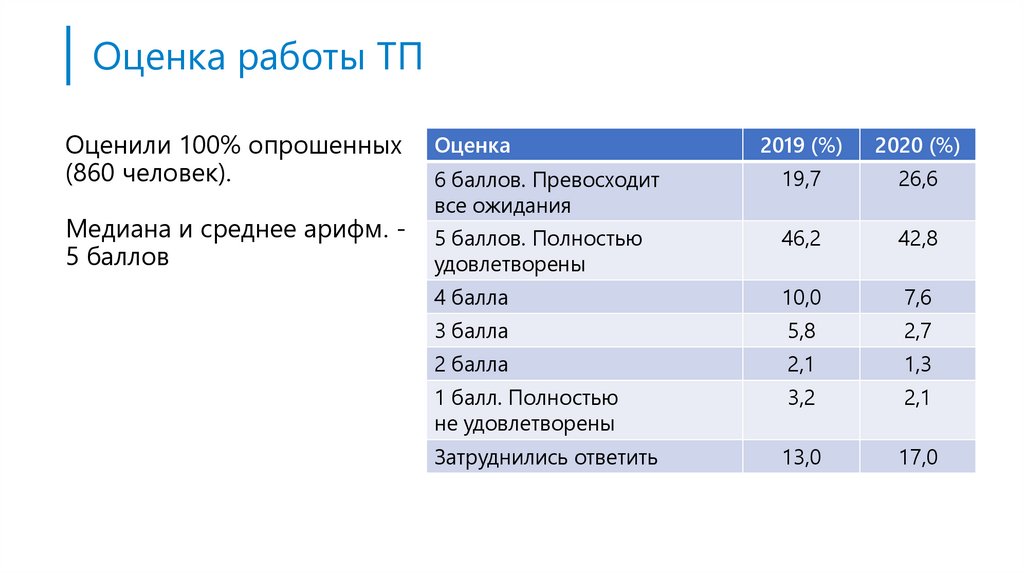 Оценка работы ТП

Оценили 100% опрошенных (860 человек).

Медиана и среднее арифм. - 5 баллов

| Оценка | 2019 (%) | 2020 (%) |
|---|---|---|
| 6 баллов. Превосходит все ожидания | 19,7 | 26,6 |
| 5 баллов. Полностью удовлетворены | 46,2 | 42,8 |
| 4 балла | 10,0 | 7,6 |
| 3 балла | 5,8 | 2,7 |
| 2 балла | 2,1 | 1,3 |
| 1 балл. Полностью не удовлетворены | 3,2 | 2,1 |
| Затруднились ответить | 13,0 | 17,0 |